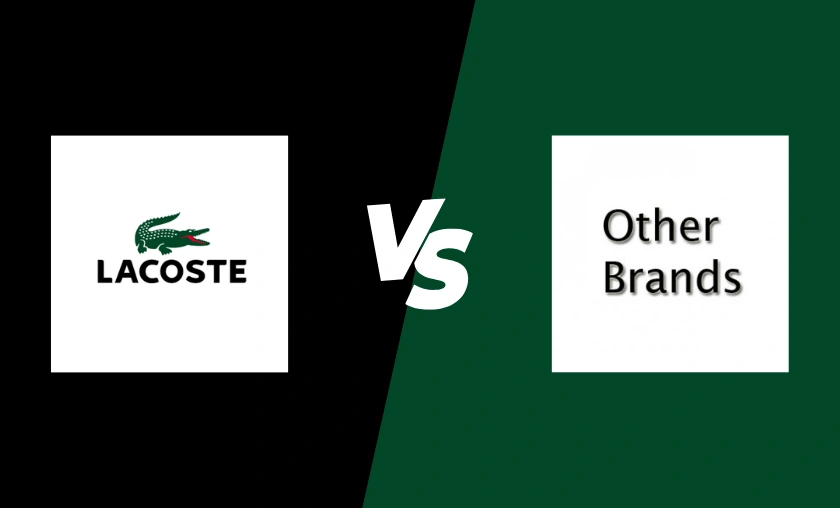 LACOSTE

VS

Other Brands